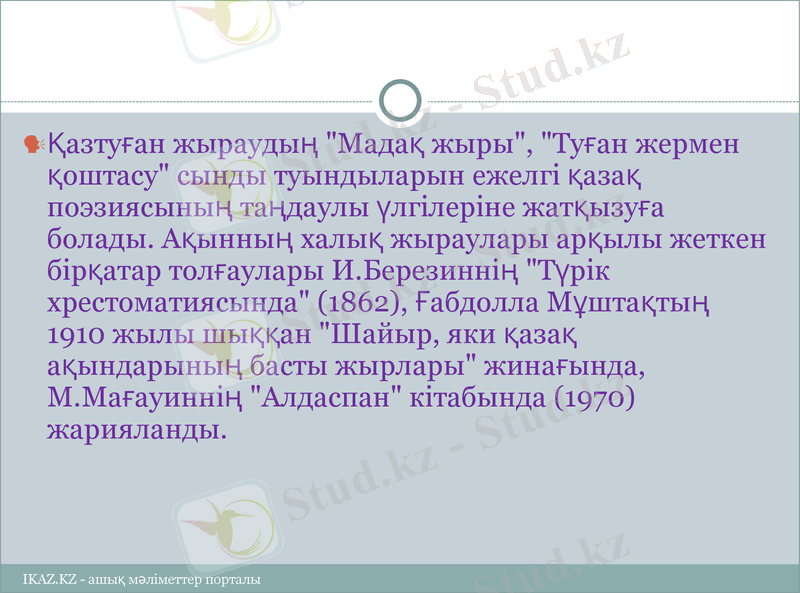 Stud.kz - Stud.kz

Қазтуған жыраудың "Мадақ жыры", "Туған жермен қоштасу" сынды туындыларын ежелгі қазақ поэзиясының таңдаулы үлгілеріне жатқызуға болады. Ақынның халық жыраулары арқылы жеткен бірқатар толғаулары И.Березиннің "Түрік хрестоматиясында" (1862), Ғабдолла Мұштақтың 1910 жылы шыққан "Шайыр, яки қазақ ақындарының басты жырлары" жинағында, М.Мағауиннің "Алдаспан" кітабында (1970) жарияланды.

Stud.kz - Stud.kz

Stud.kz

IKAZ.KZ - ашық мәліметтер порталы